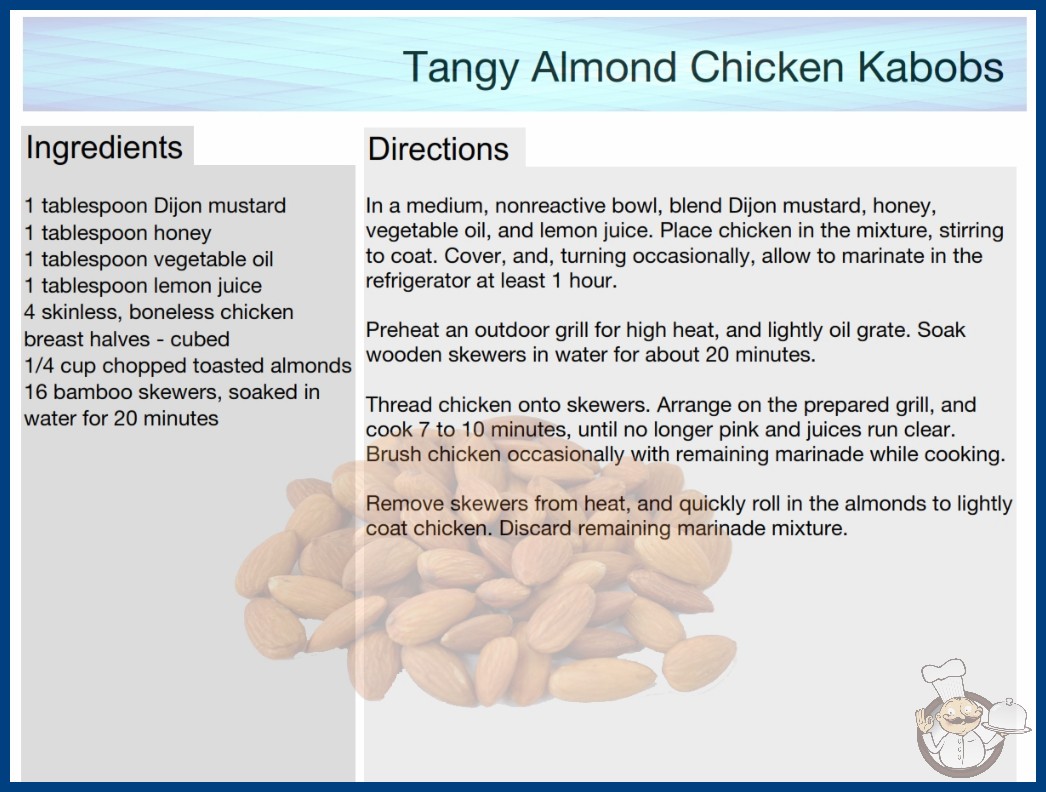 Tangy Almond Chicken Kabobs

Ingredients

1 tablespoon Dijon mustard
1 tablespoon honey
1 tablespoon vegetable oil
1 tablespoon lemon juice
4 skinless, boneless chicken breast halves - cubed
1/4 cup chopped toasted almonds
16 bamboo skewers, soaked in water for 20 minutes

Directions

In a medium, nonreactive bowl, blend Dijon mustard, honey, vegetable oil, and lemon juice. Place chicken in the mixture, stirring to coat. Cover, and, turning occasionally, allow to marinate in the refrigerator at least 1 hour.

Preheat an outdoor grill for high heat, and lightly oil grate. Soak wooden skewers in water for about 20 minutes.

Thread chicken onto skewers. Arrange on the prepared grill, and cook 7 to 10 minutes, until no longer pink and juices run clear. Brush chicken occasionally with remaining marinade while cooking.

Remove skewers from heat, and quickly roll in the almonds to lightly coat chicken. Discard remaining marinade mixture.